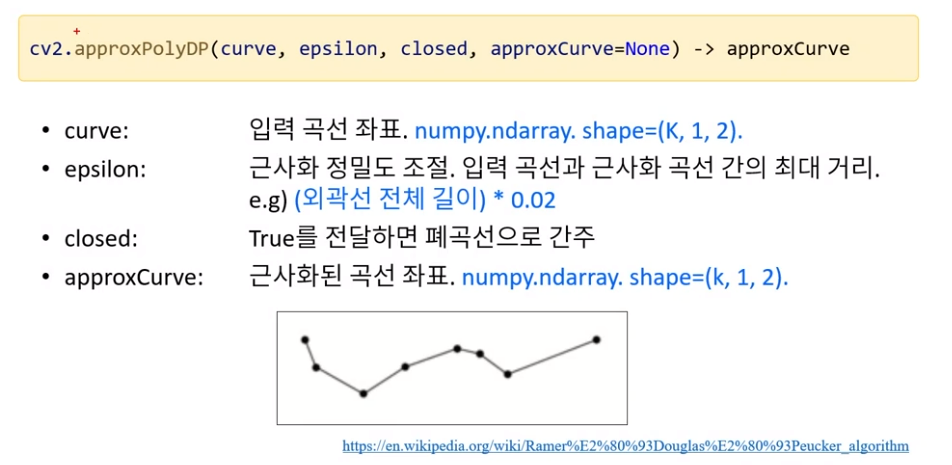 cv2.approxPolyDP(curve, epsilon, closed, approxCurve=None) -> approxCurve

• curve: 입력 곡선 좌표. numpy.ndarray. shape=(K, 1, 2).
• epsilon: 근사화 정밀도 조절. 입력 곡선과 근사화 곡선 간의 최대 거리. e.g) (외곽선 전체 길이) * 0.02
• closed: True를 전달하면 폐곡선으로 간주
• approxCurve: 근사화된 곡선 좌표. numpy.ndarray. shape=(k, 1, 2).

https://en.wikipedia.org/wiki/Ramer%E2%80%93Douglas%E2%80%93Peucker_algorithm